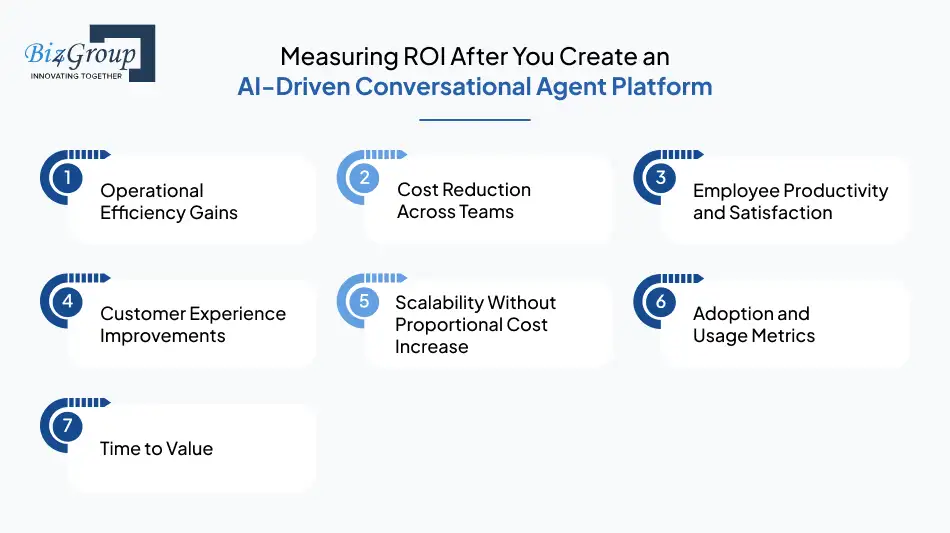 Biz4Group
INNOVATING TOGETHER

Measuring ROI After You Create an
AI-Driven Conversational Agent Platform

1 Operational Efficiency Gains

2 Cost Reduction Across Teams

3 Employee Productivity and Satisfaction

4 Customer Experience Improvements

5 Scalability Without Proportional Cost Increase

6 Adoption and Usage Metrics

7 Time to Value